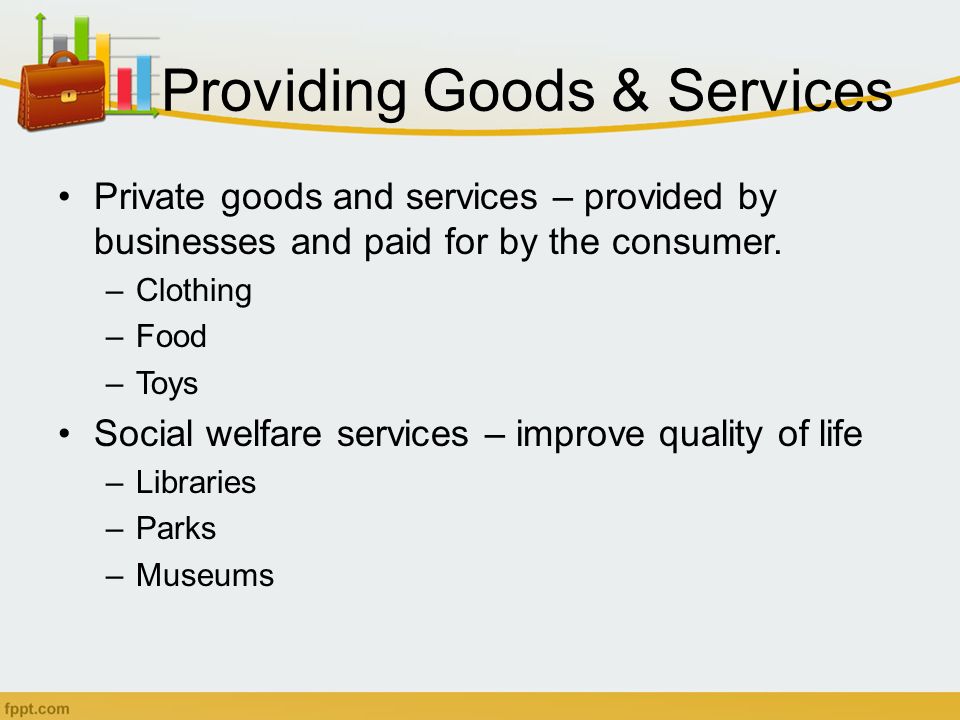 Providing Goods & Services

• Private goods and services – provided by businesses and paid for by the consumer.
 – Clothing
 – Food
 – Toys
• Social welfare services – improve quality of life
 – Libraries
 – Parks
 – Museums

fppt.com